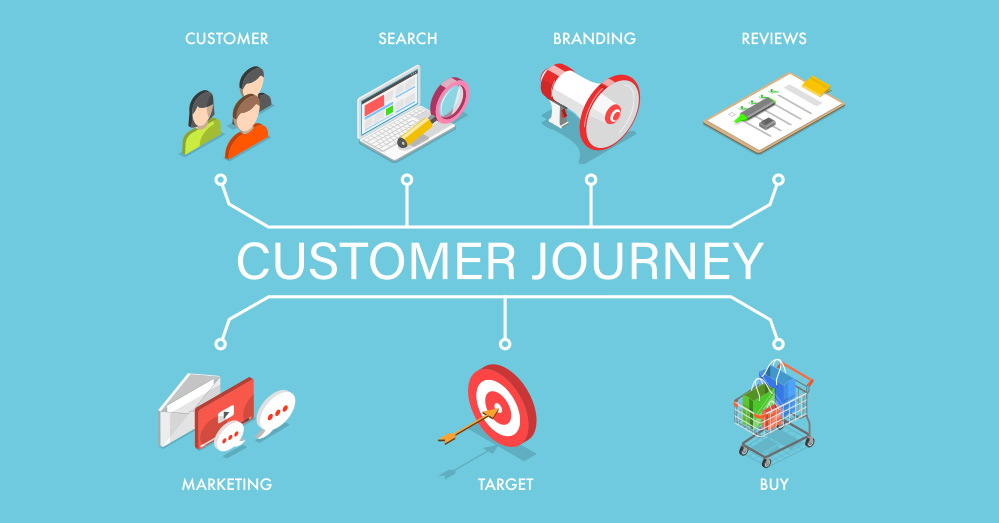 CUSTOMER

SEARCH

BRANDING

REVIEWS

CUSTOMER JOURNEY

MARKETING

TARGET

BUY